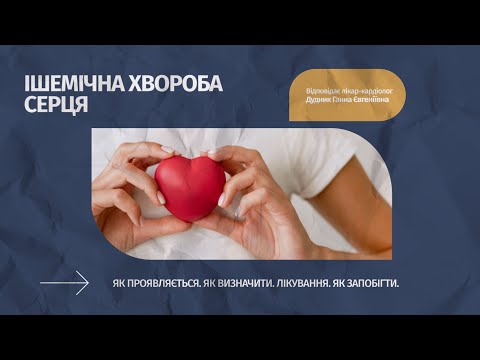 ІШЕМІЧНА ХВОРОБА СЕРЦЯ

Відповідає лікар-кардіолог Дудник Ганна Євгеніївна

ЯК ПРОЯВЛЯЄТЬСЯ. ЯК ВИЗНАЧИТИ. ЛІКУВАННЯ. ЯК ЗАПОБІГТИ.